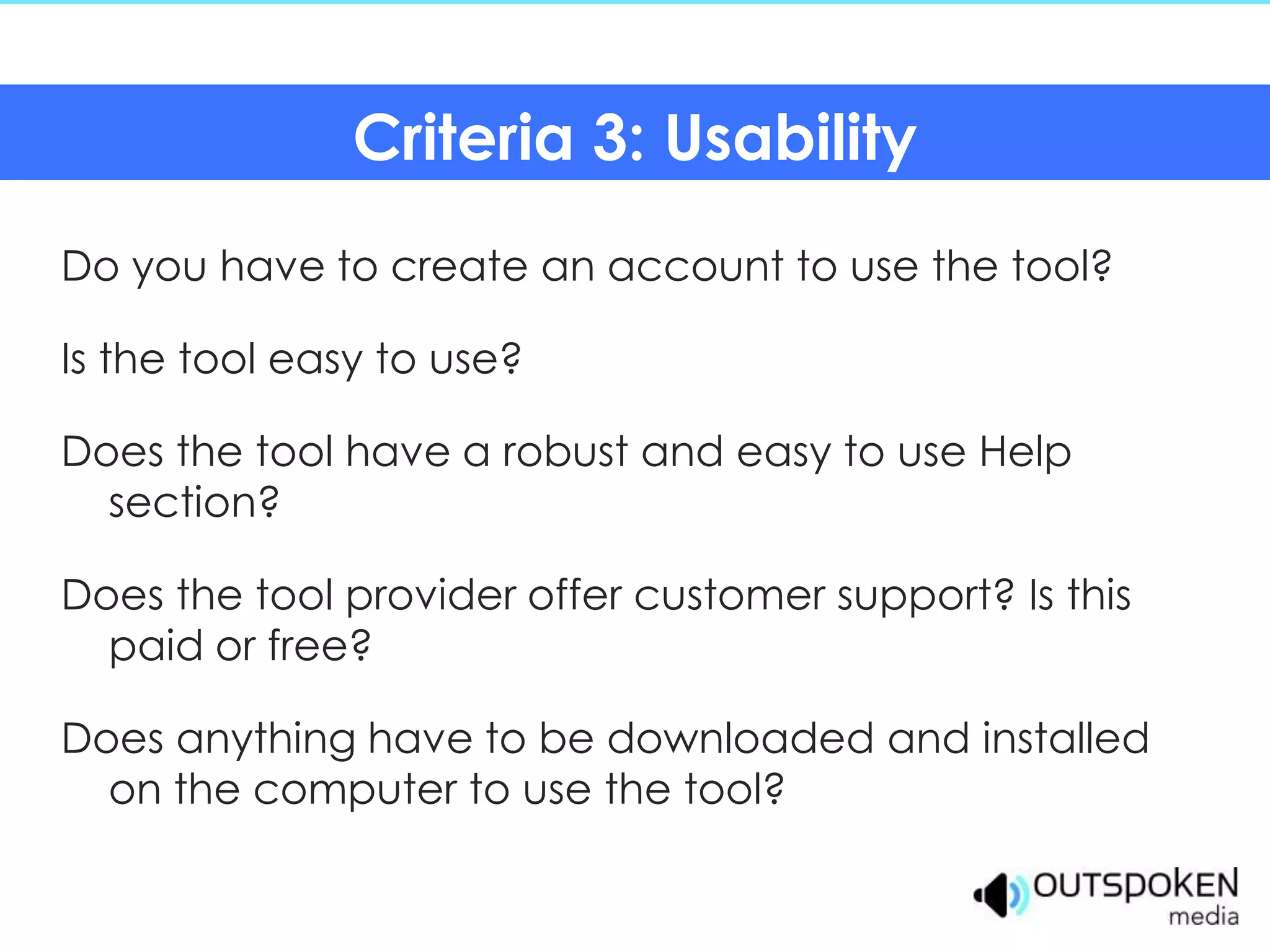 Criteria 3: Usability

Do you have to create an account to use the tool?

Is the tool easy to use?

Does the tool have a robust and easy to use Help section?

Does the tool provider offer customer support? Is this paid or free?

Does anything have to be downloaded and installed on the computer to use the tool?

OUTSPOKEN media